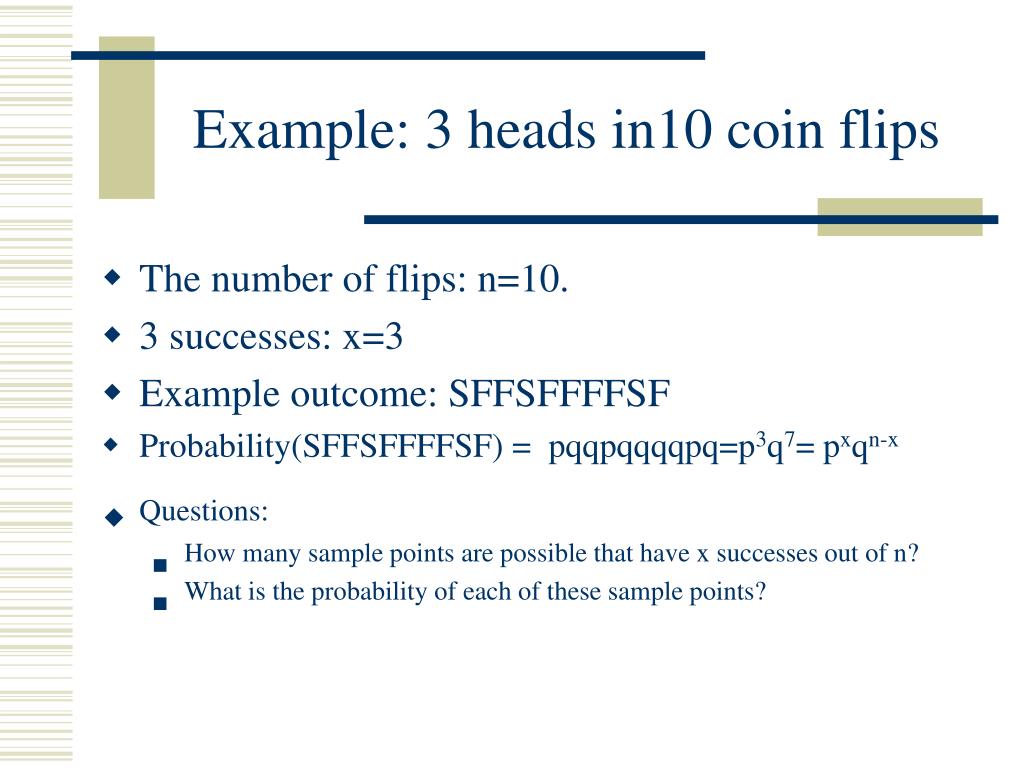 Example: 3 heads in10 coin flips

- The number of flips: n=10.
- 3 successes: x=3
- Example outcome: SFFSFFFFSF
- Probability(SFFSFFFFSF) = pqqpqqqqpq=$p^3q^7$= $p^xq^{n-x}$
- Questions:
  - How many sample points are possible that have x successes out of n?
  - What is the probability of each of these sample points?